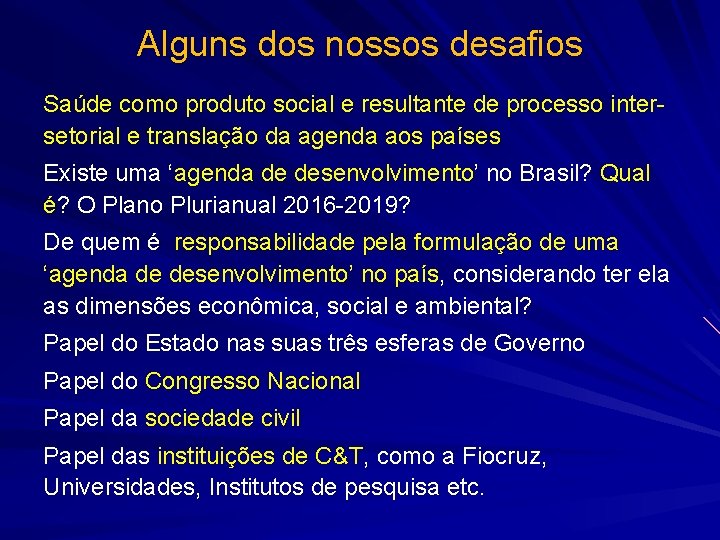 Alguns dos nossos desafios

Saúde como produto social e resultante de processo inter-setorial e translação da agenda aos países

Existe uma ‘agenda de desenvolvimento’ no Brasil? Qual é? O Plano Plurianual 2016-2019?

De quem é responsabilidade pela formulação de uma ‘agenda de desenvolvimento’ no país, considerando ter ela as dimensões econômica, social e ambiental?

Papel do Estado nas suas três esferas de Governo

Papel do Congresso Nacional

Papel da sociedade civil

Papel das instituições de C&T, como a Fiocruz, Universidades, Institutos de pesquisa etc.